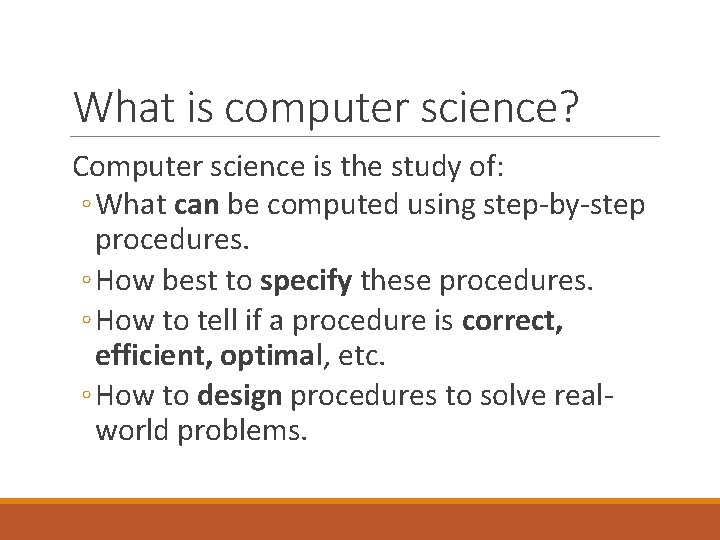 What is computer science?

Computer science is the study of:

◦ What can be computed using step-by-step procedures.

◦ How best to specify these procedures.

◦ How to tell if a procedure is correct, efficient, optimal, etc.

◦ How to design procedures to solve real-world problems.